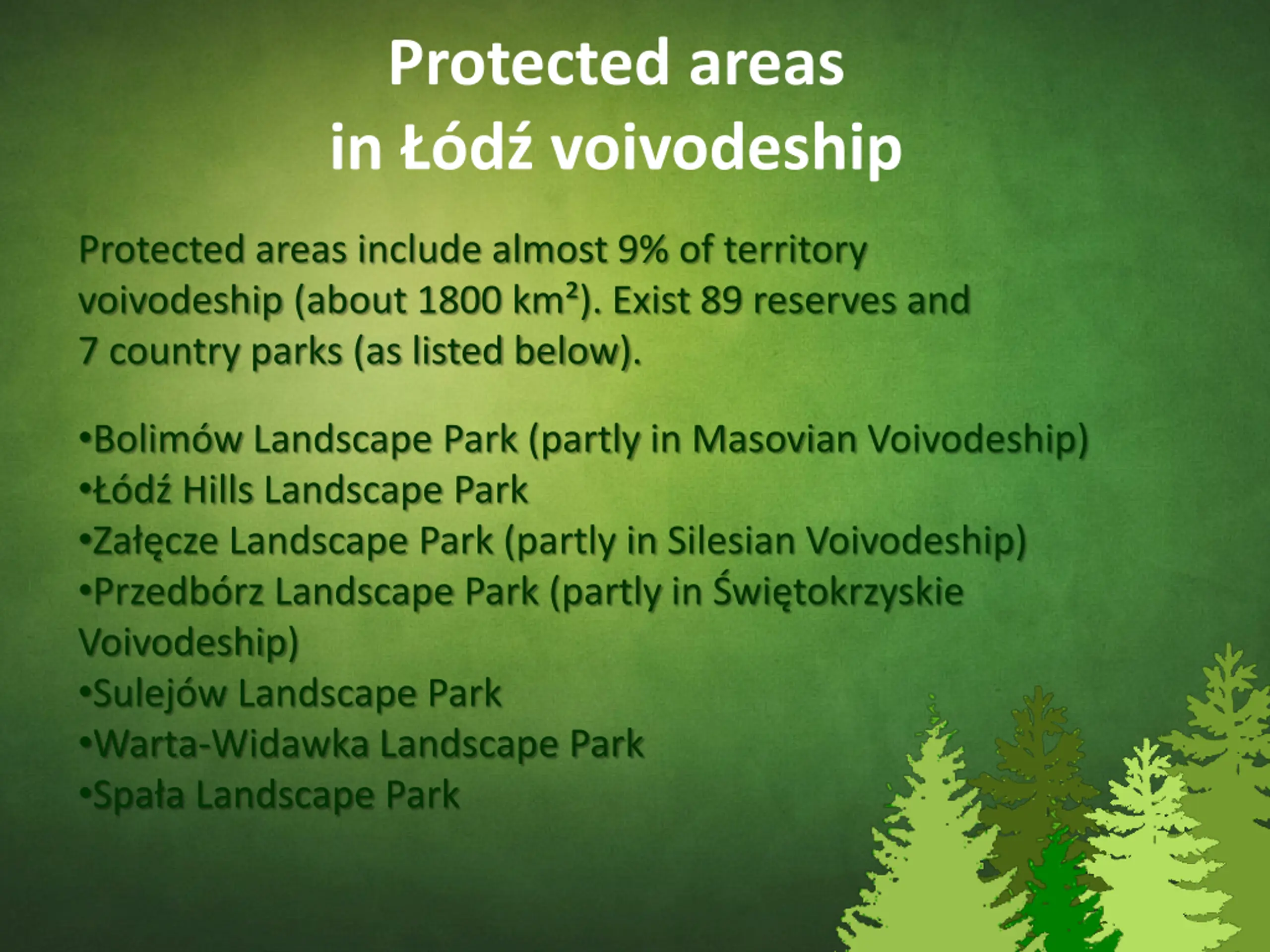 Protected areas
in Łódź voivodeship

Protected areas include almost 9% of territory voivodeship (about 1800 km²). Exist 89 reserves and 7 country parks (as listed below).

•Bolimów Landscape Park (partly in Masovian Voivodeship)
•Łódź Hills Landscape Park
•Załęcze Landscape Park (partly in Silesian Voivodeship)
•Przedbórz Landscape Park (partly in Świętokrzyskie Voivodeship)
•Sulejów Landscape Park
•Warta-Widawka Landscape Park
•Spała Landscape Park